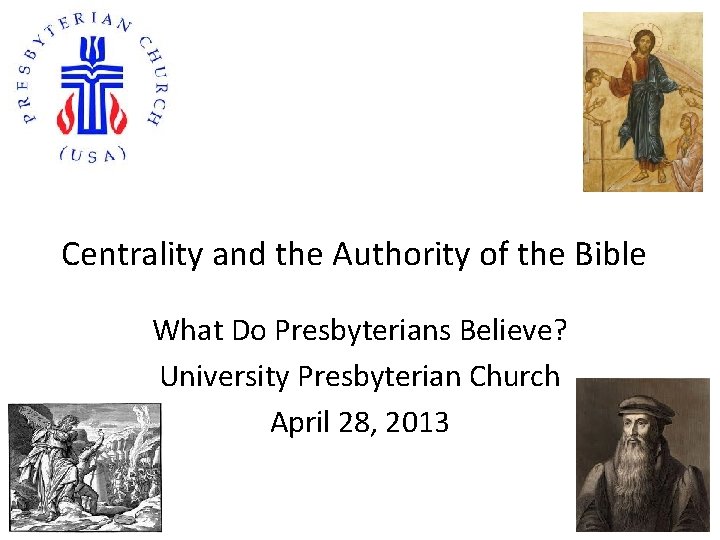 PRESBYTERIAN CHURCH
(USA)

Centrality and the Authority of the Bible

What Do Presbyterians Believe?
University Presbyterian Church
April 28, 2013